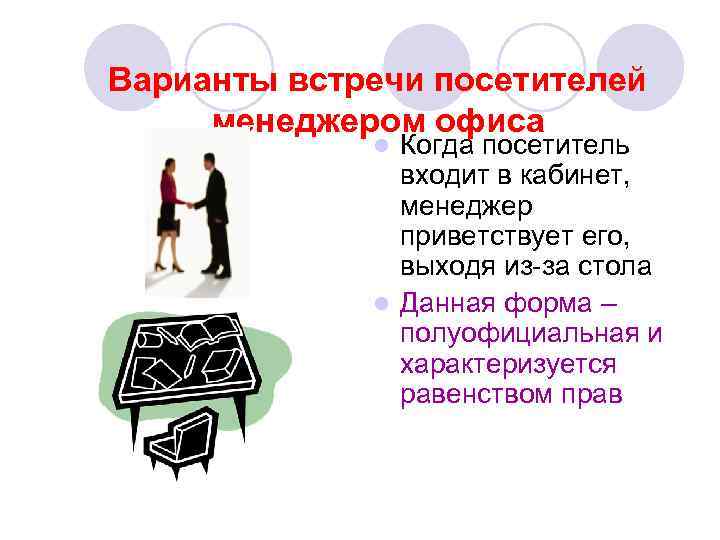 Варианты встречи посетителей менеджером офиса

Когда посетитель входит в кабинет, менеджер приветствует его, выходя из-за стола

Данная форма – полуофициальная и характеризуется равенством прав